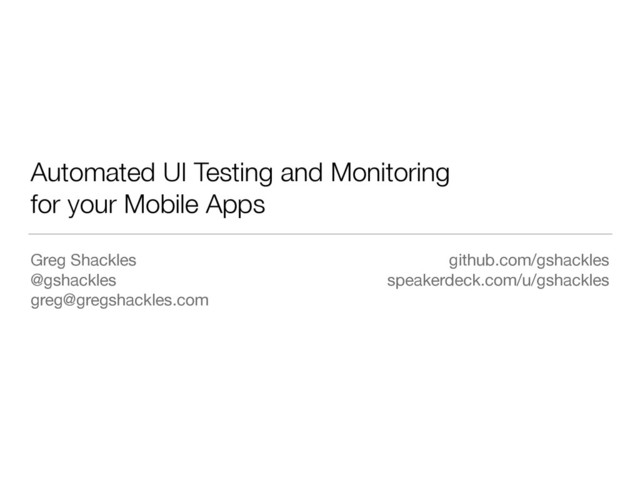 Automated UI Testing and Monitoring for your Mobile Apps

Greg Shackles
@gshackles
greg@gregshackles.com

github.com/gshackles
speakerdeck.com/u/gshackles